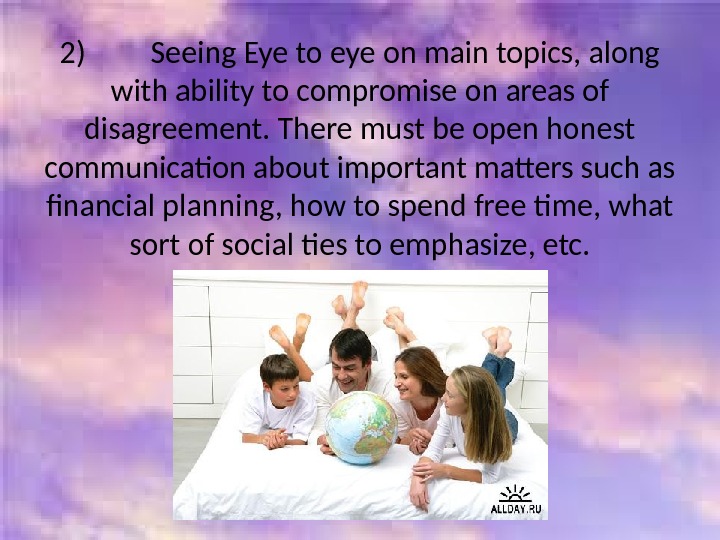 2) Seeing Eye to eye on main topics, along with ability to compromise on areas of disagreement. There must be open honest communication about important matters such as financial planning, how to spend free time, what sort of social ties to emphasize, etc.

ALLDAY.RU